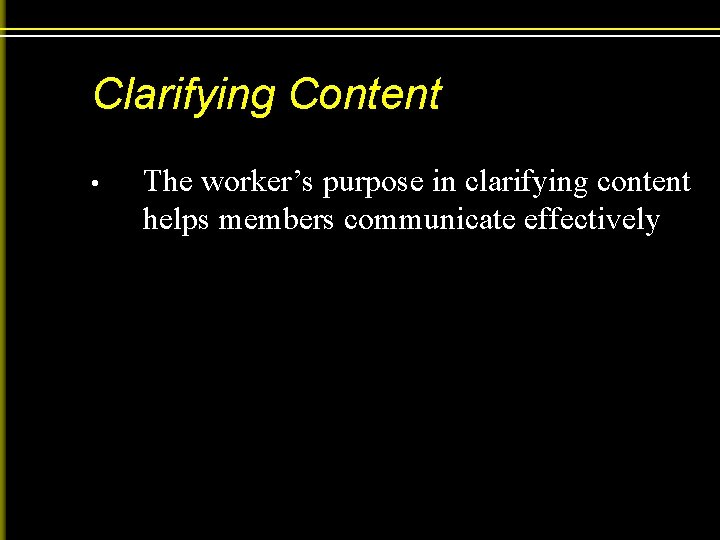 Clarifying Content

• The worker’s purpose in clarifying content helps members communicate effectively